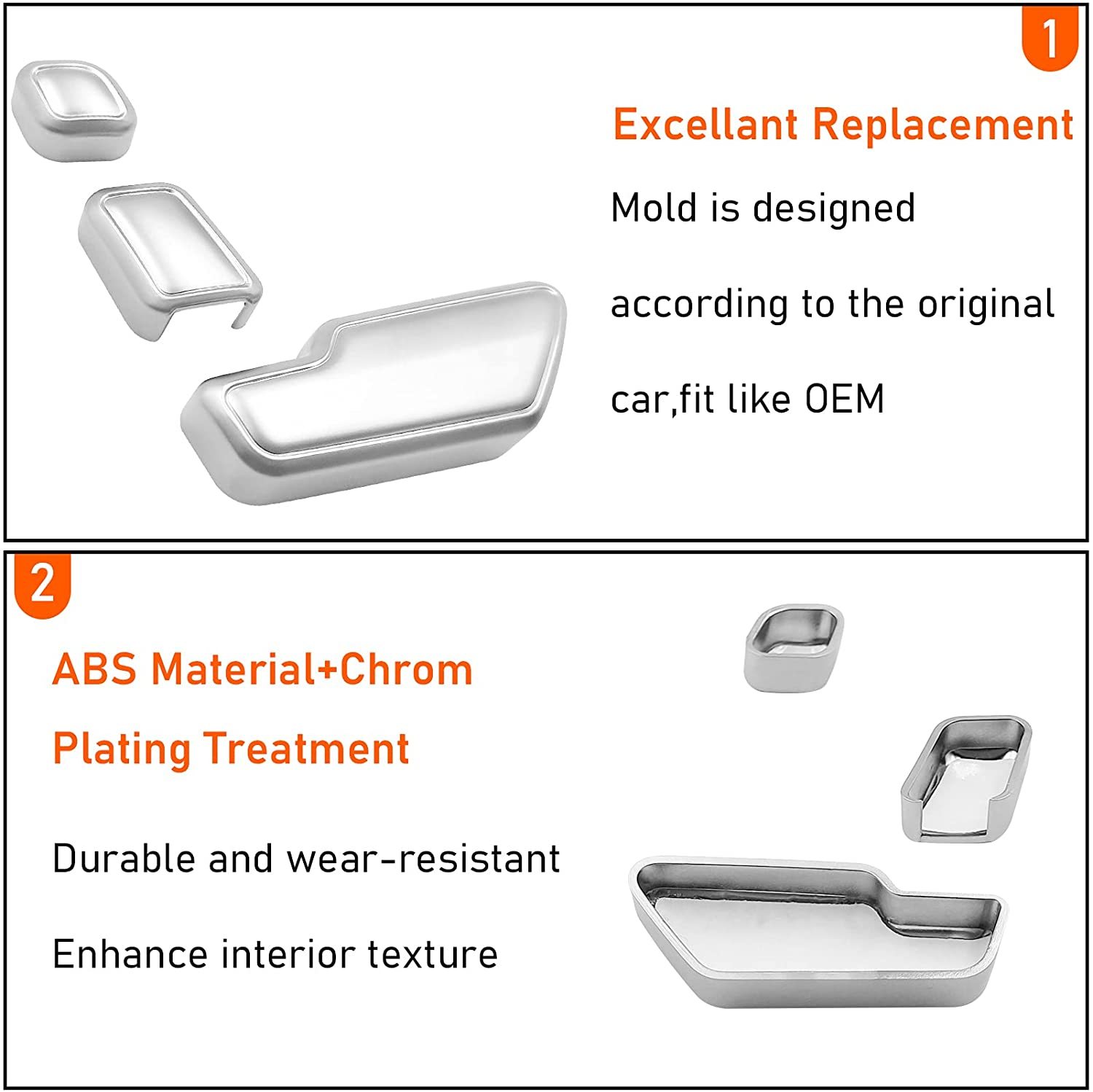 1

Excellant Replacement

Mold is designed

according to the original

car,fit like OEM

2

ABS Material+Chrom

Plating Treatment

Durable and wear-resistant

Enhance interior texture